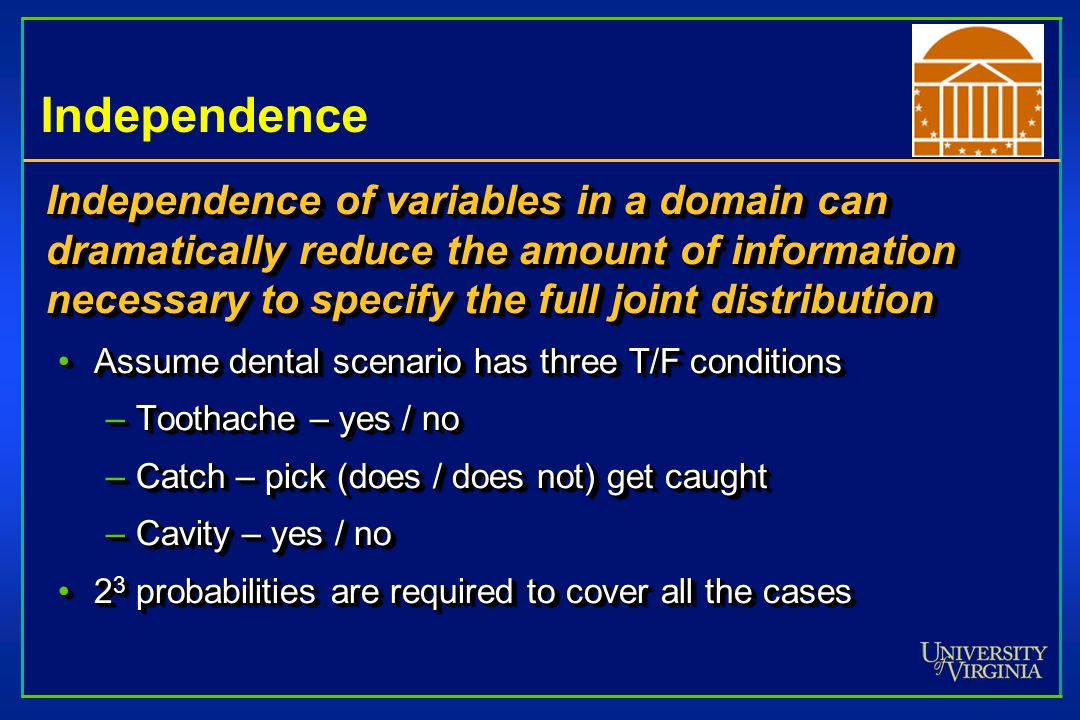 Independence

Independence of variables in a domain can dramatically reduce the amount of information necessary to specify the full joint distribution

• Assume dental scenario has three T/F conditions

– Toothache – yes / no

– Catch – pick (does / does not) get caught

– Cavity – yes / no

• $2^3$ probabilities are required to cover all the cases

UNIVERSITY of VIRGINIA